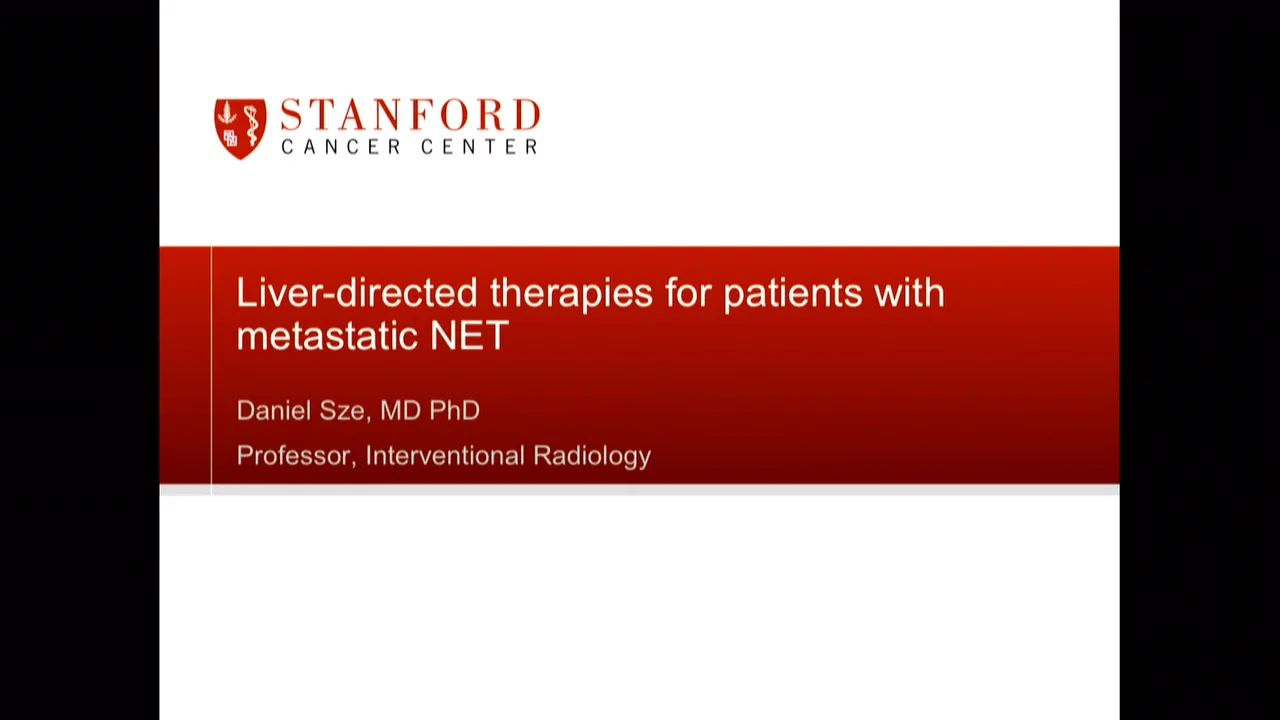 STANFORD
CANCER CENTER

Liver-directed therapies for patients with metastatic NET

Daniel Sze, MD PhD

Professor, Interventional Radiology